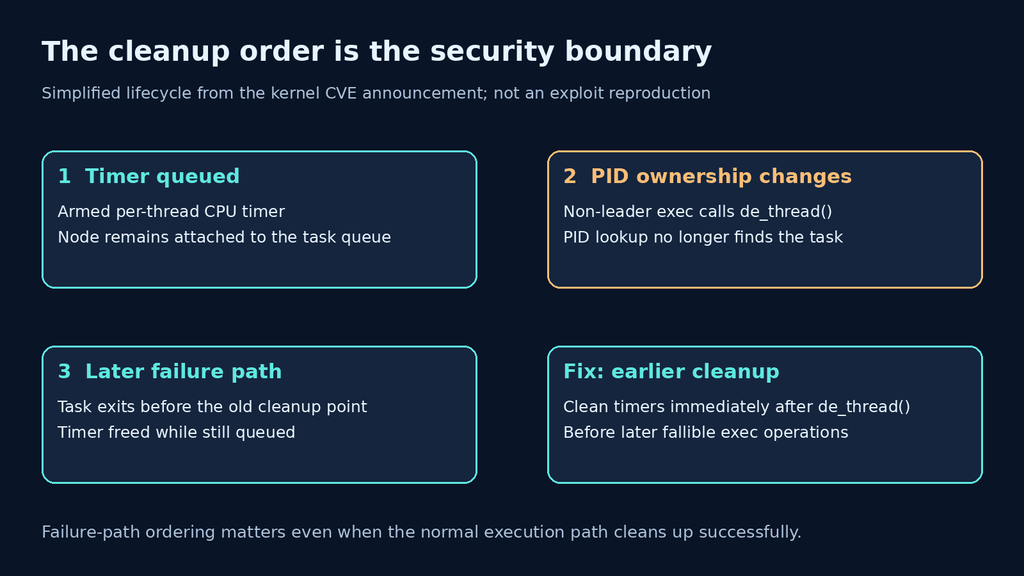 The cleanup order is the security boundary

Simplified lifecycle from the kernel CVE announcement; not an exploit reproduction

1 Timer queued

Armed per-thread CPU timer
Node remains attached to the task queue

2 PID ownership changes

Non-leader exec calls de_thread()
PID lookup no longer finds the task

3 Later failure path

Task exits before the old cleanup point
Timer freed while still queued

Fix: earlier cleanup

Clean timers immediately after de_thread()
Before later fallible exec operations

Failure-path ordering matters even when the normal execution path cleans up successfully.